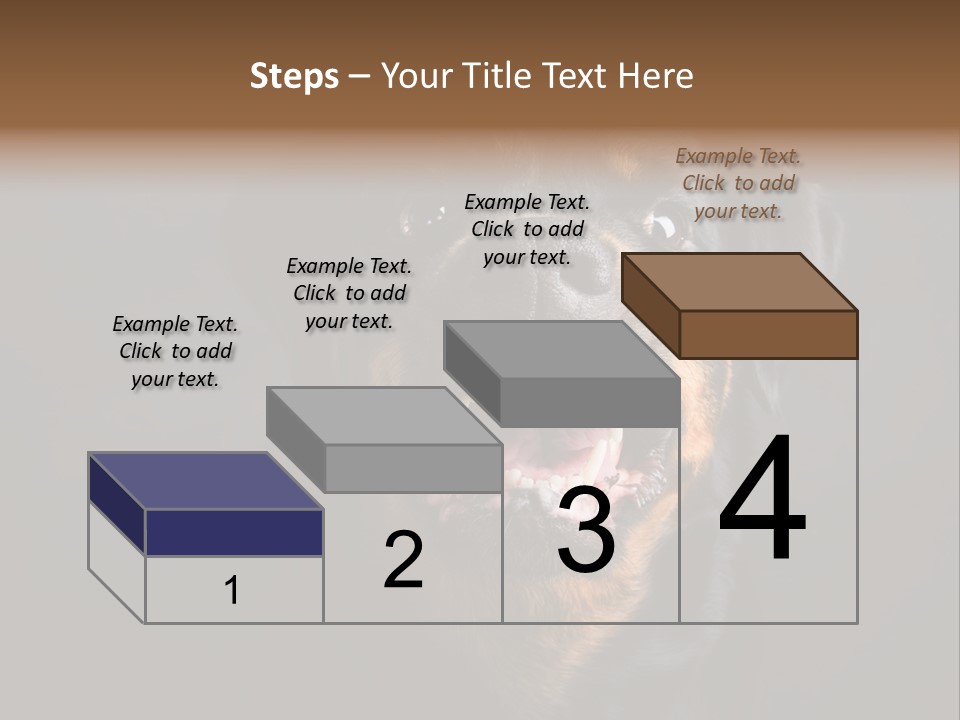 Steps – Your Title Text Here

Example Text. Click to add your text.

Example Text. Click to add your text.

Example Text. Click to add your text.

Example Text. Click to add your text.

1

2

3

4